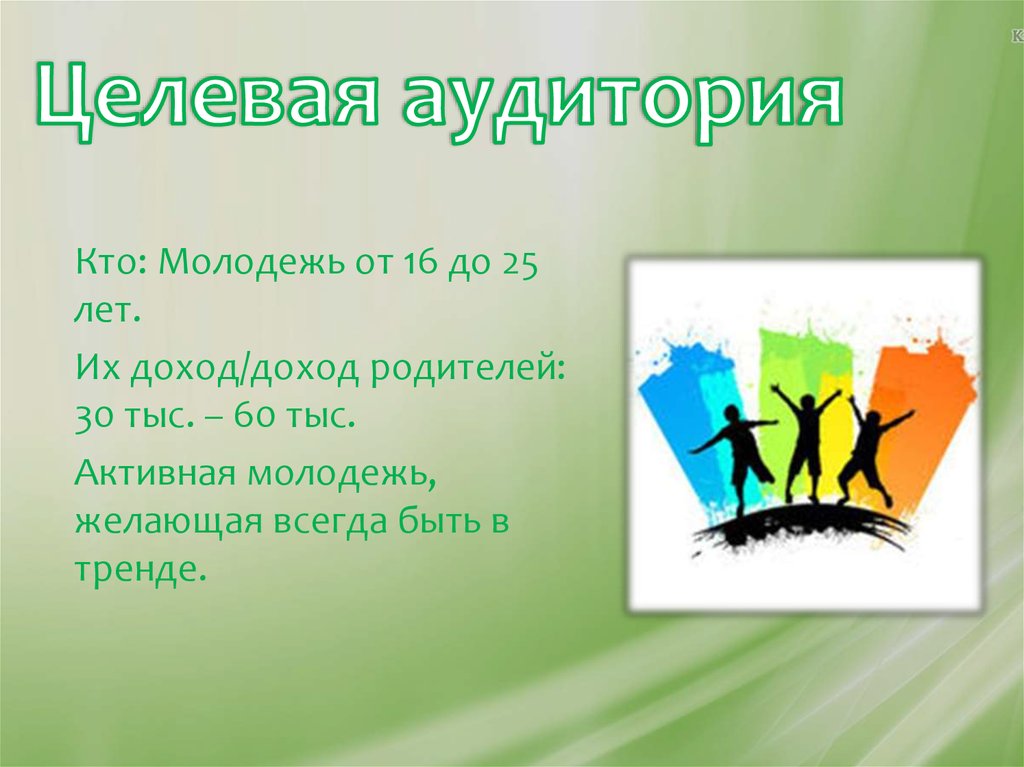 Целевая аудитория

Кто: Молодежь от 16 до 25 лет.

Их доход/доход родителей: 30 тыс. – 60 тыс.

Активная молодежь, желающая всегда быть в тренде.